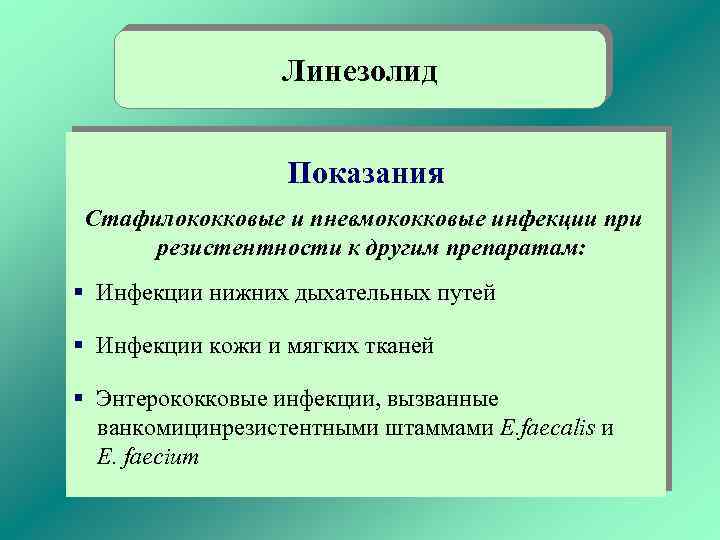 Линезолид

Показания

Стафилококковые и пневмококковые инфекции при резистентности к другим препаратам:

▪ Инфекции нижних дыхательных путей

▪ Инфекции кожи и мягких тканей

▪ Энтерококковые инфекции, вызванные ванкомицинрезистентными штаммами E.faecalis и E. faecium